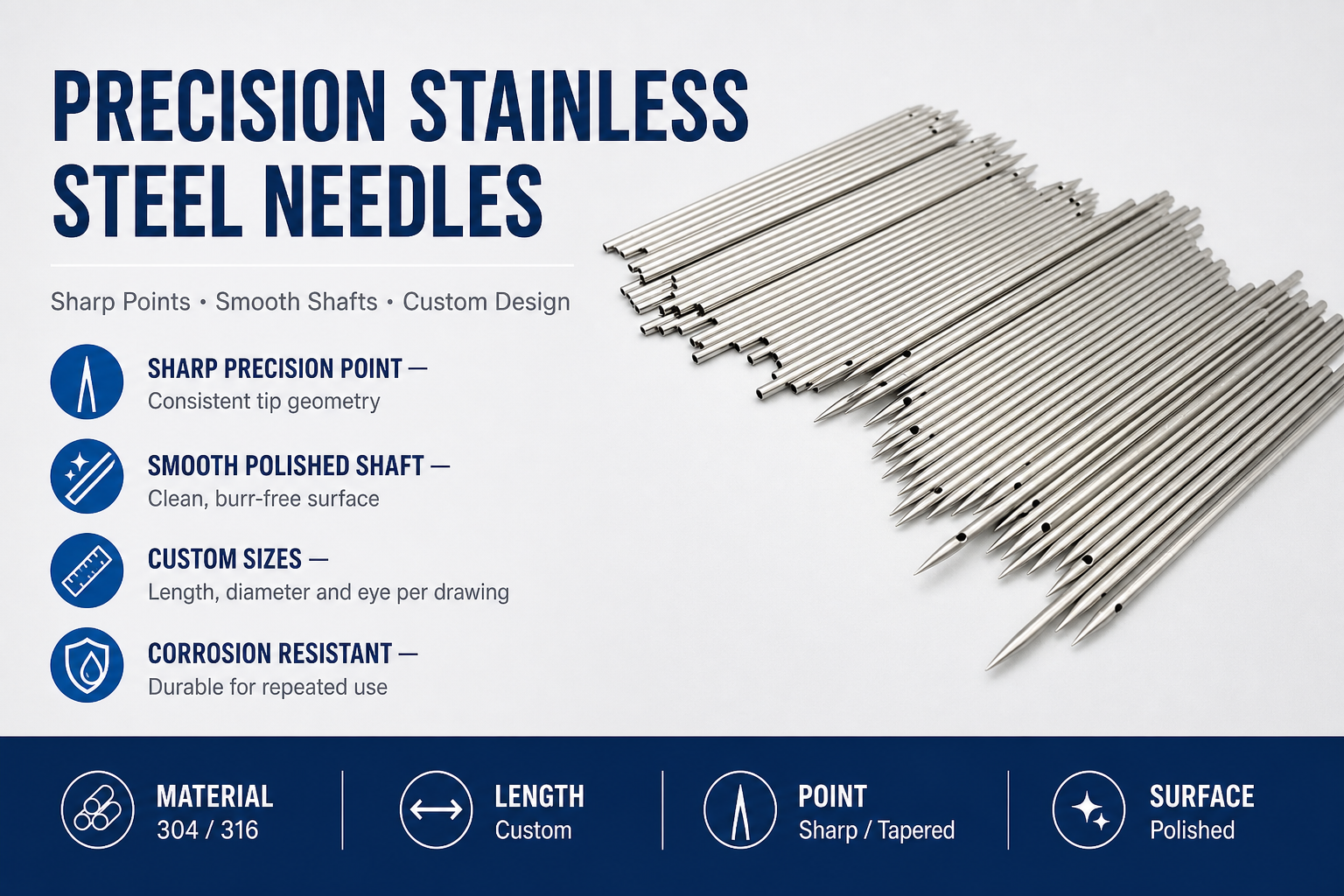 PRECISION STAINLESS STEEL NEEDLES

Sharp Points • Smooth Shafts • Custom Design

SHARP PRECISION POINT —
Consistent tip geometry

SMOOTH POLISHED SHAFT —
Clean, burr-free surface

CUSTOM SIZES —
Length, diameter and eye per drawing

CORROSION RESISTANT —
Durable for repeated use

MATERIAL
304 / 316

LENGTH
Custom

POINT
Sharp / Tapered

SURFACE
Polished